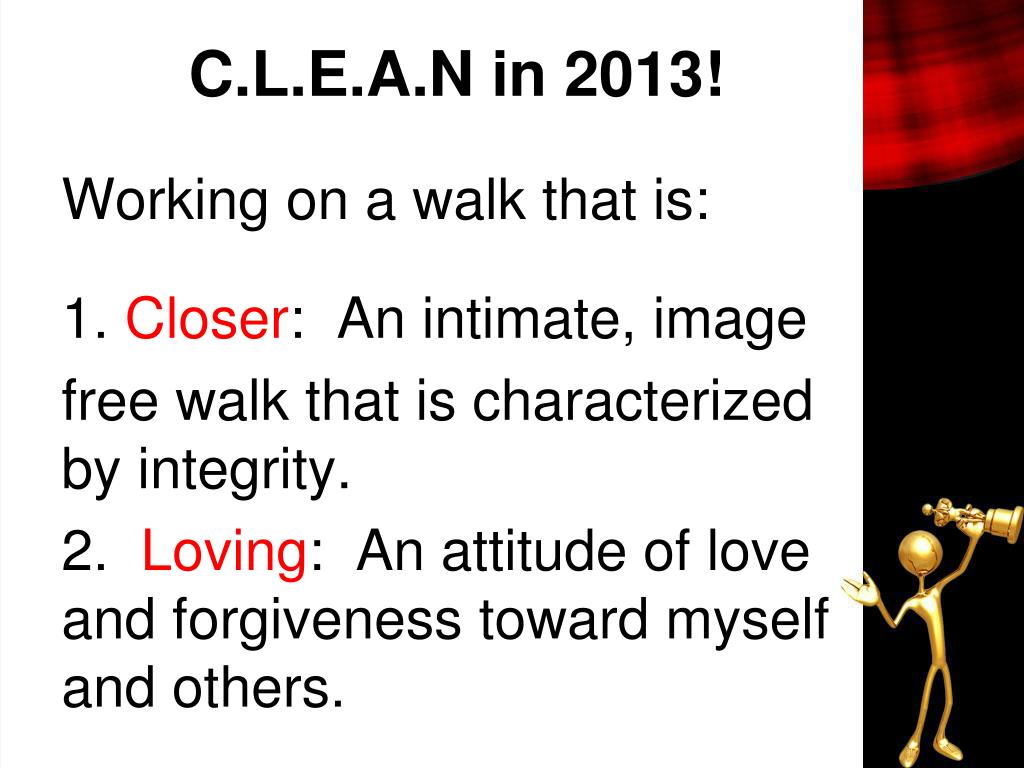 C.L.E.A.N in 2013!

Working on a walk that is:

1. Closer: An intimate, image free walk that is characterized by integrity.

2. Loving: An attitude of love and forgiveness toward myself and others.